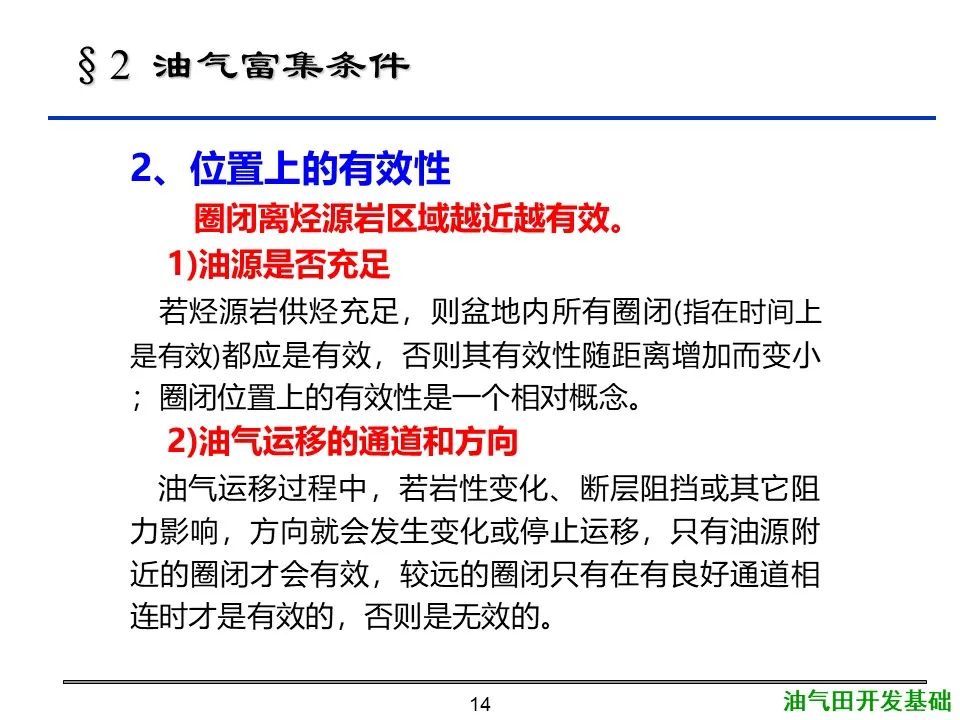 §2 油气富集条件

2、位置上的有效性

圈闭离烃源岩区域越近越有效。

1)油源是否充足

若烃源岩供烃充足，则盆地内所有圈闭(指在时间上是有效)都应是有效，否则其有效性随距离增加而变小；圈闭位置上的有效性是一个相对概念。

2)油气运移的通道和方向

油气运移过程中，若岩性变化、断层阻挡或其它阻力影响，方向就会发生变化或停止运移，只有油源附近的圈闭才会有效，较远的圈闭只有在有良好通道相连时才是有效的，否则是无效的。

14

油气田开发基础